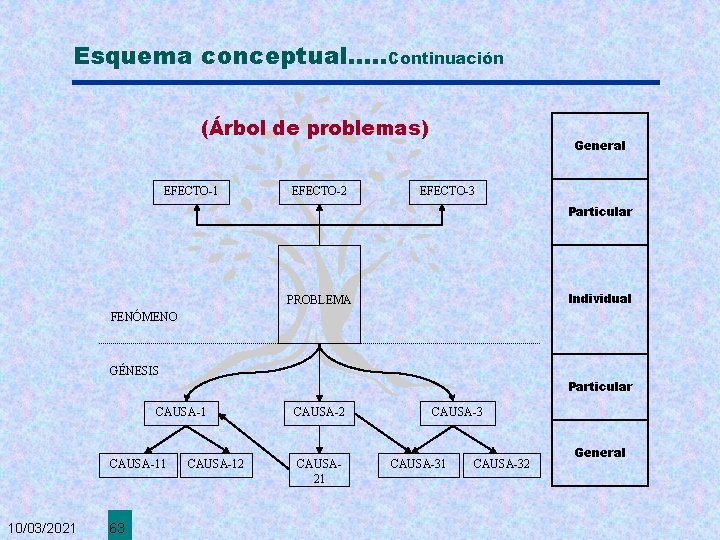 Esquema conceptual.....Continuación

(Árbol de problemas)

EFECTO-1
EFECTO-2
EFECTO-3

PROBLEMA

FENÓMENO

GÉNESIS

CAUSA-1
CAUSA-2
CAUSA-3

CAUSA-11
CAUSA-12
CAUSA-21
CAUSA-31
CAUSA-32

General
Particular
Individual
Particular
General

10/03/2021
63